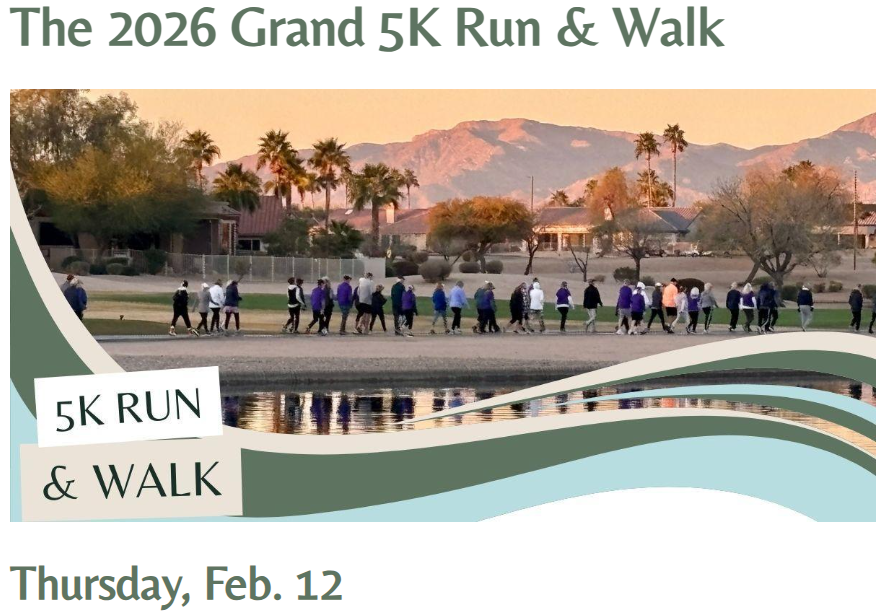 The 2026 Grand 5K Run & Walk

5K RUN
& WALK

Thursday, Feb. 12